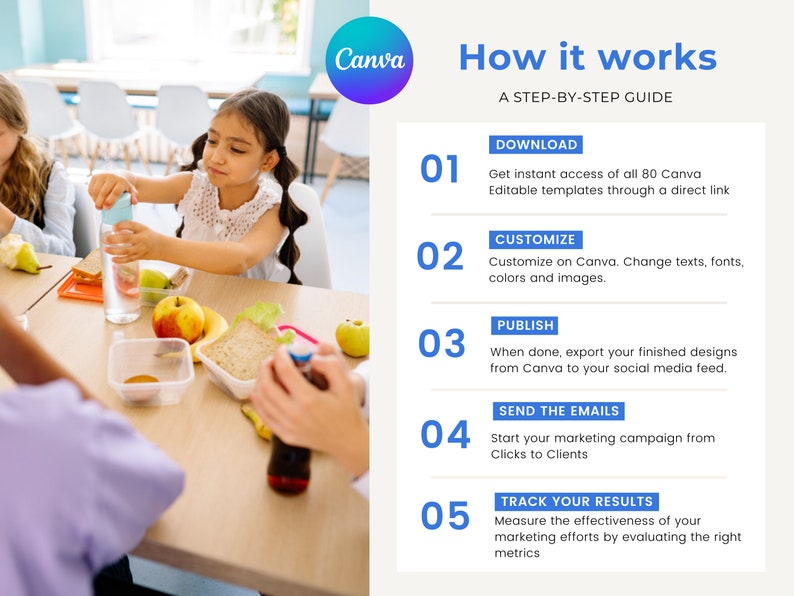 Canva

How it works

A STEP-BY-STEP GUIDE

01
DOWNLOAD
Get instant access of all 80 Canva Editable templates through a direct link

02
CUSTOMIZE
Customize on Canva. Change texts, fonts, colors and images.

03
PUBLISH
When done, export your finished designs from Canva to your social media feed.

04
SEND THE EMAILS
Start your marketing campaign from Clicks to Clients

05
TRACK YOUR RESULTS
Measure the effectiveness of your marketing efforts by evaluating the right metrics